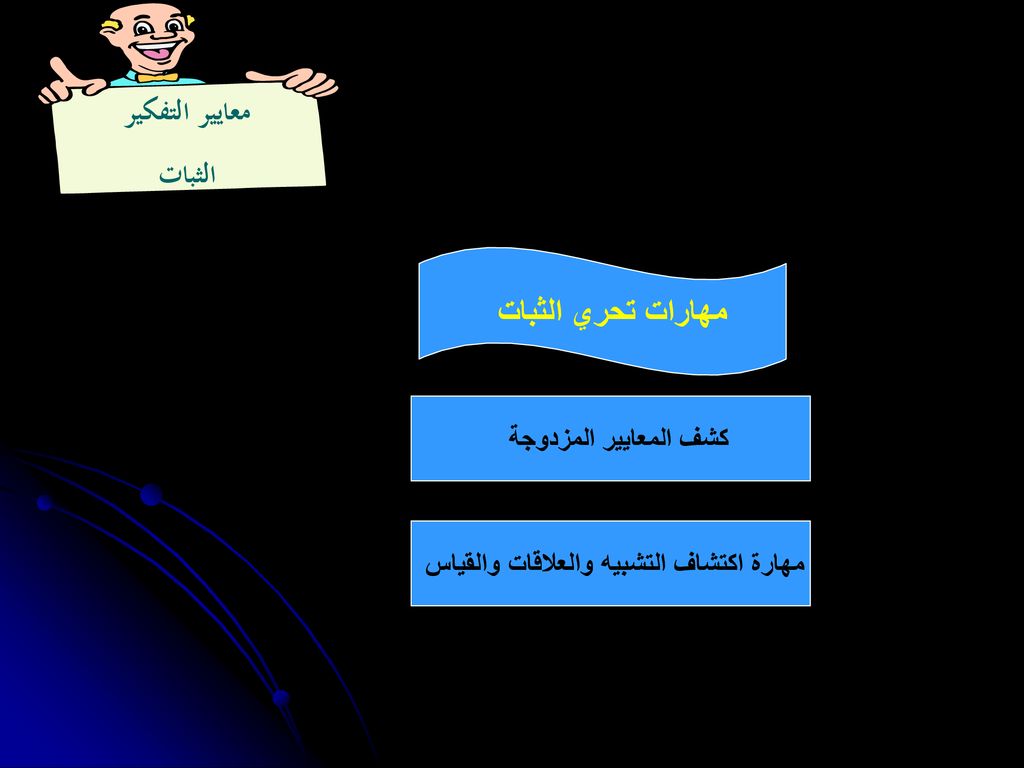 معايير التفكير

الثبات

مهارات تحري الثبات

كشف المعايير المزدوجة

مهارة اكتشاف التشبيه والعلاقات والقياس